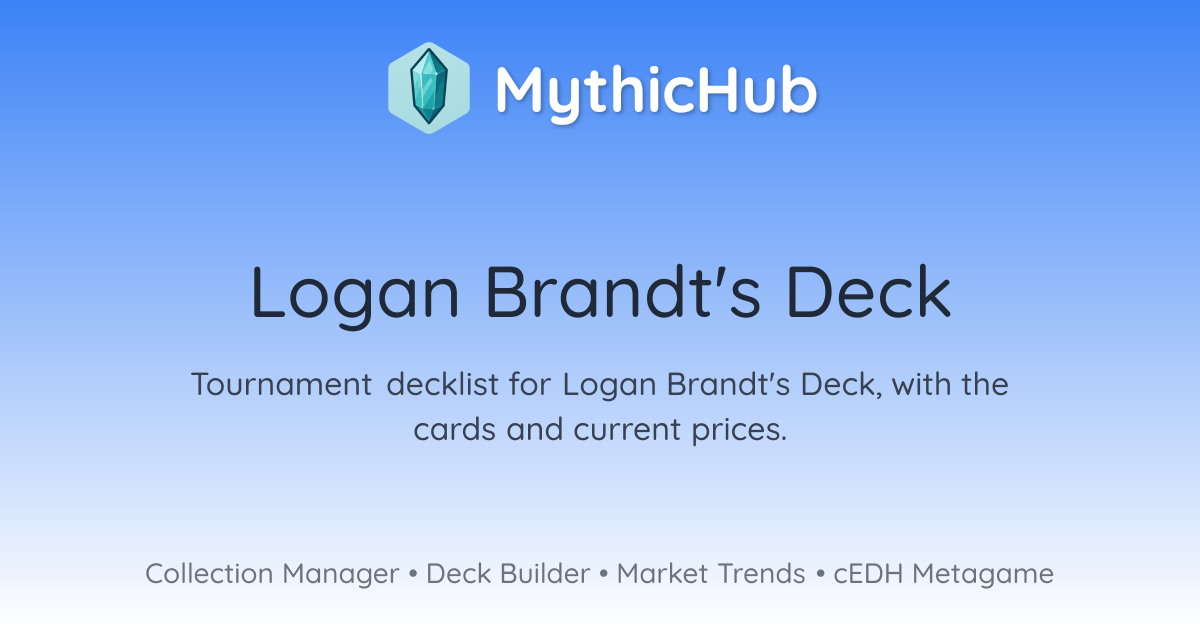 MythicHub

Logan Brandt's Deck

Tournament decklist for Logan Brandt's Deck, with the cards and current prices.

Collection Manager • Deck Builder • Market Trends • cEDH Metagame